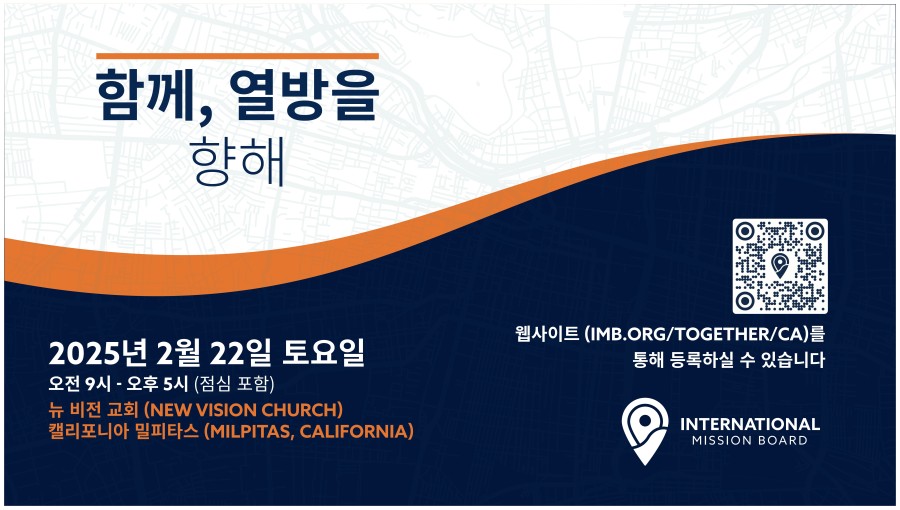 함께, 열방을
향해

2025년 2월 22일 토요일
오전 9시 - 오후 5시 (점심 포함)
뉴 비전 교회 (NEW VISION CHURCH)
캘리포니아 밀피타스 (MILPITAS, CALIFORNIA)

웹사이트 (IMB.ORG/TOGETHER/CA)를 통해 등록하실 수 있습니다

INTERNATIONAL
MISSION BOARD